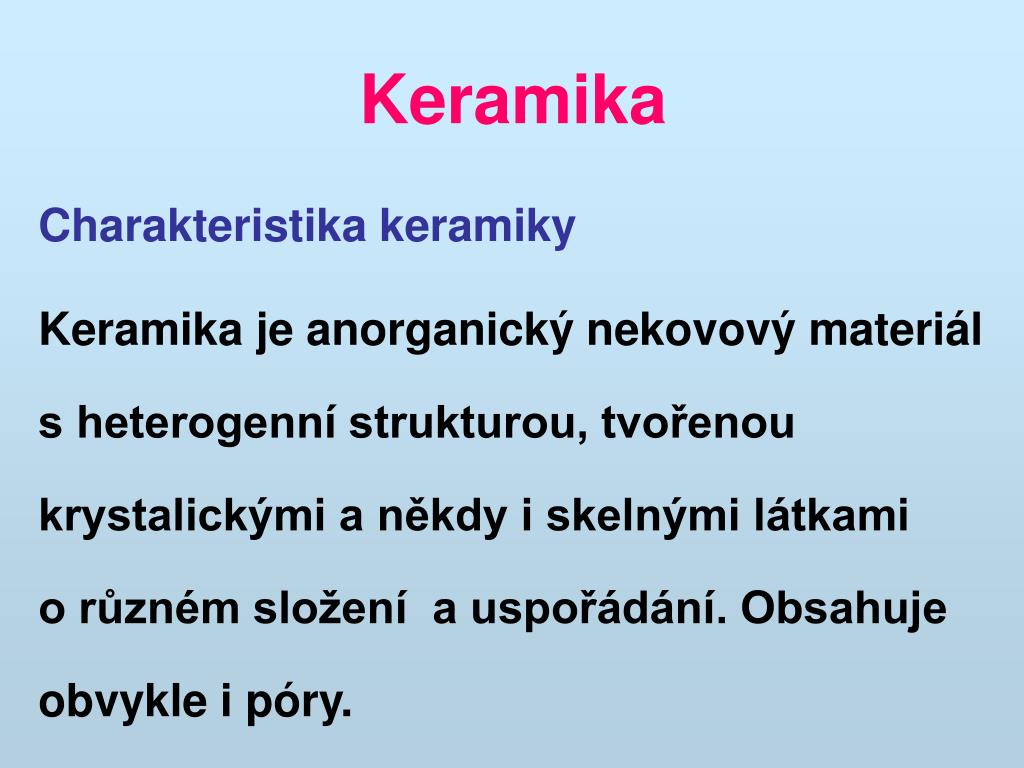 Keramika

Charakteristika keramiky

Keramika je anorganický nekovový materiál s heterogenní strukturou, tvořenou krystalickými a někdy i skelnými látkami o různém složení a uspořádání. Obsahuje obvykle i póry.